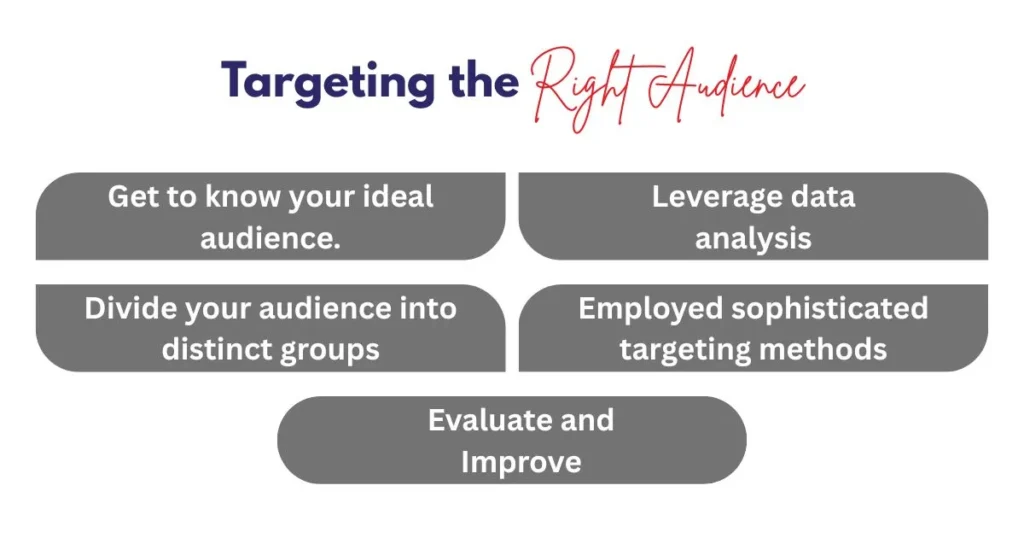 Targeting the Right Audience

Get to know your ideal audience.

Leverage data analysis

Divide your audience into distinct groups

Employed sophisticated targeting methods

Evaluate and Improve